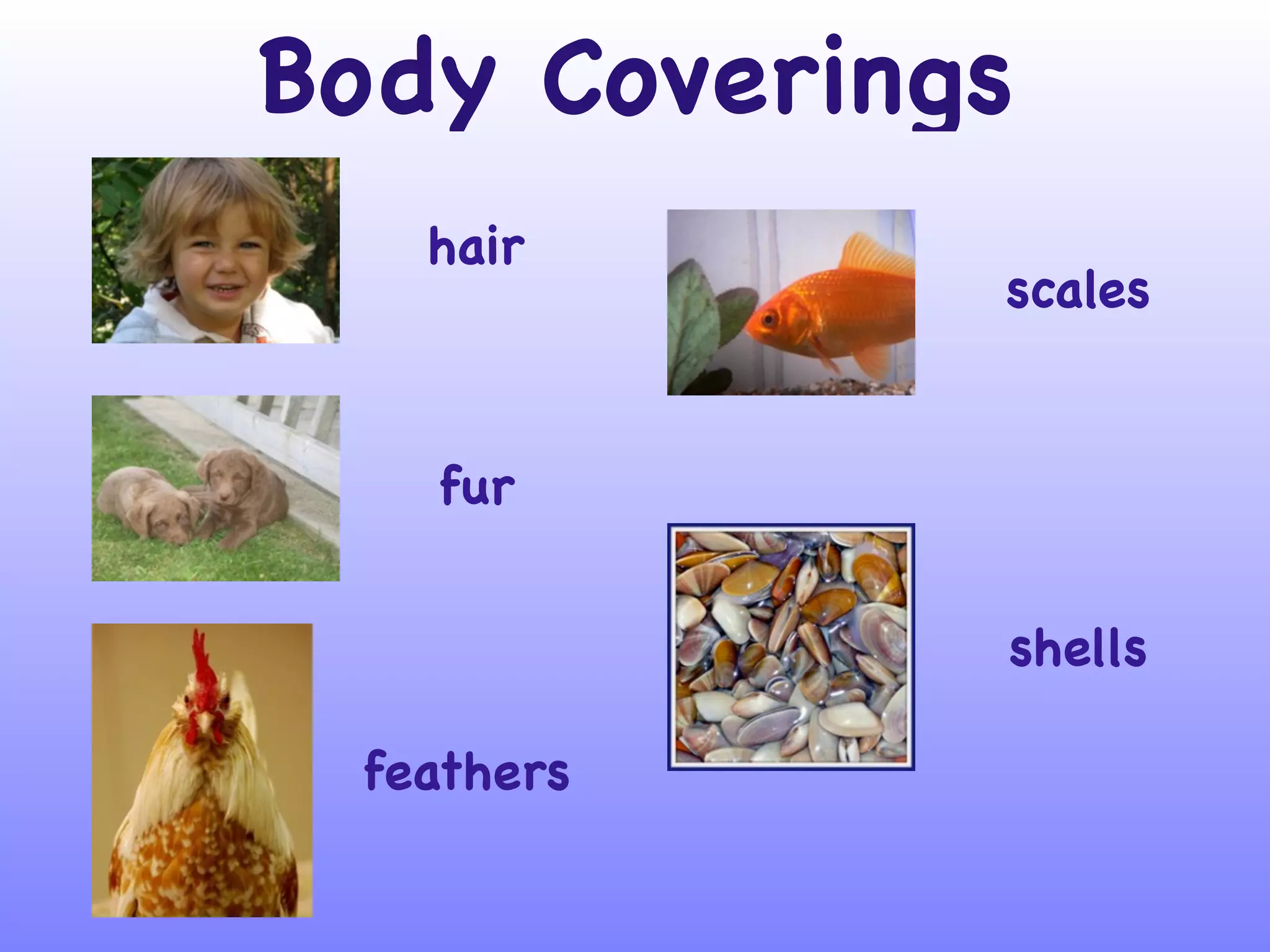 Body Coverings

hair

fur

feathers

scales

shells